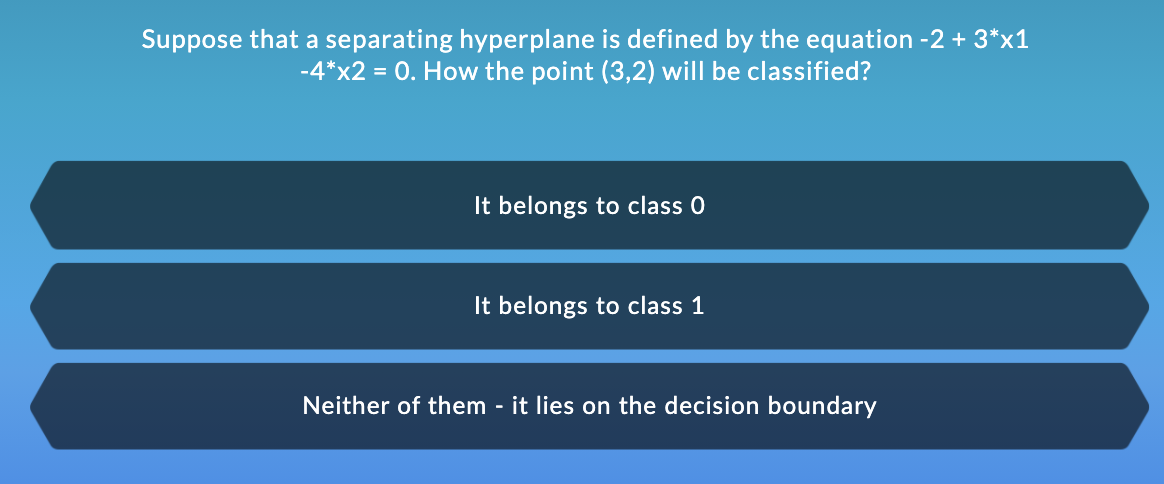 Suppose that a separating hyperplane is defined by the equation -2 + 3*x1 -4*x2 = 0. How the point (3,2) will be classified?

It belongs to class 0

It belongs to class 1

Neither of them - it lies on the decision boundary